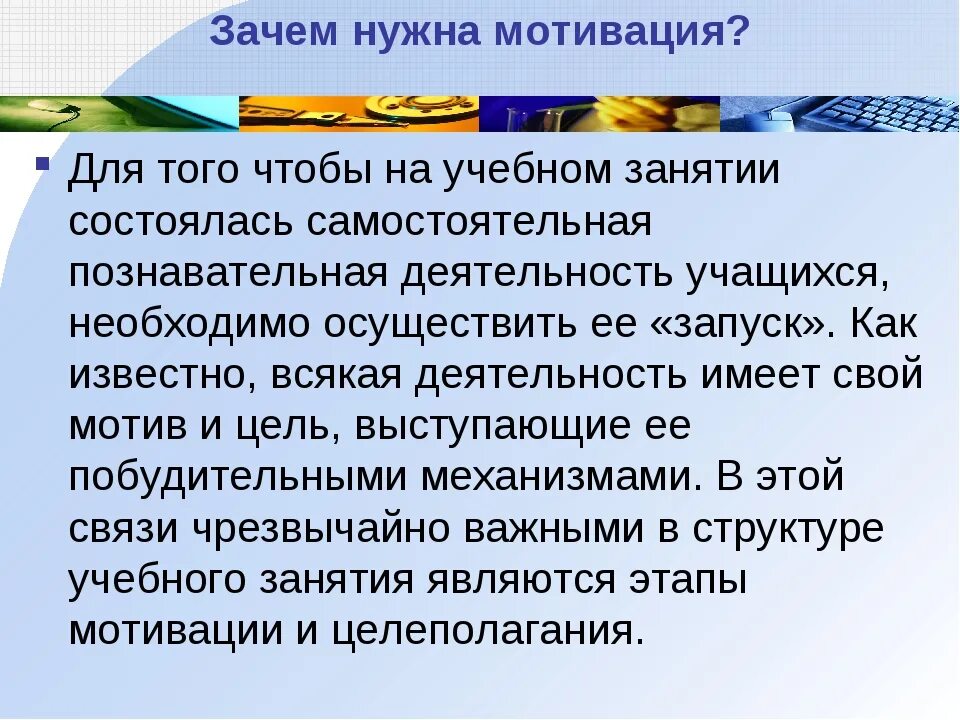 Зачем нужна мотивация?

Для того чтобы на учебном занятии состоялась самостоятельная познавательная деятельность учащихся, необходимо осуществить ее «запуск». Как известно, всякая деятельность имеет свой мотив и цель, выступающие ее побудительными механизмами. В этой связи чрезвычайно важными в структуре учебного занятия являются этапы мотивации и целеполагания.